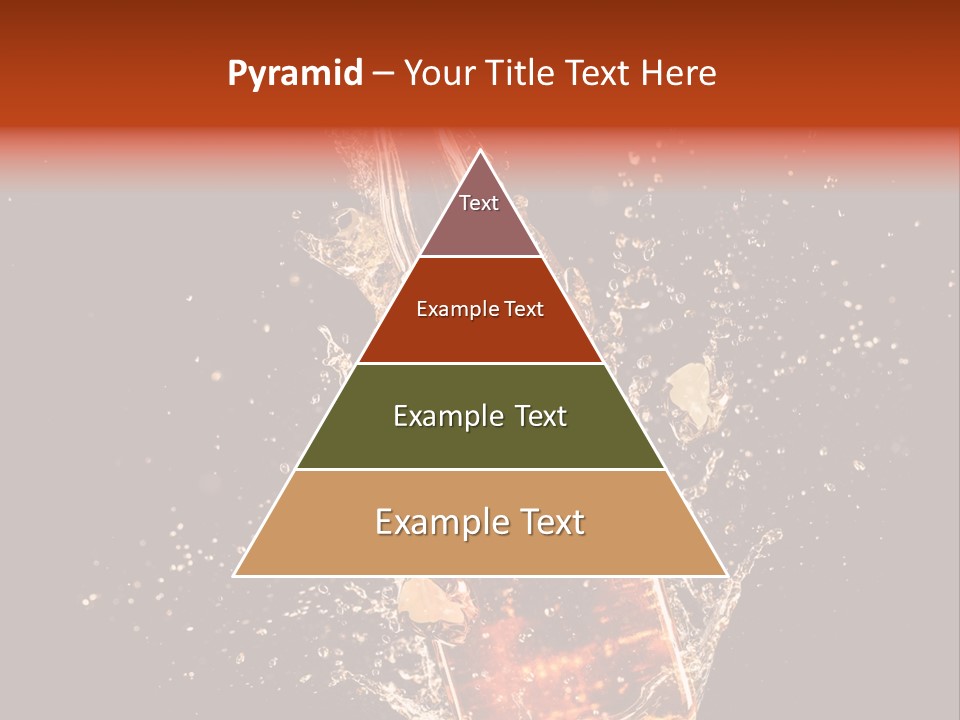 Pyramid – Your Title Text Here

Text

Example Text

Example Text

Example Text